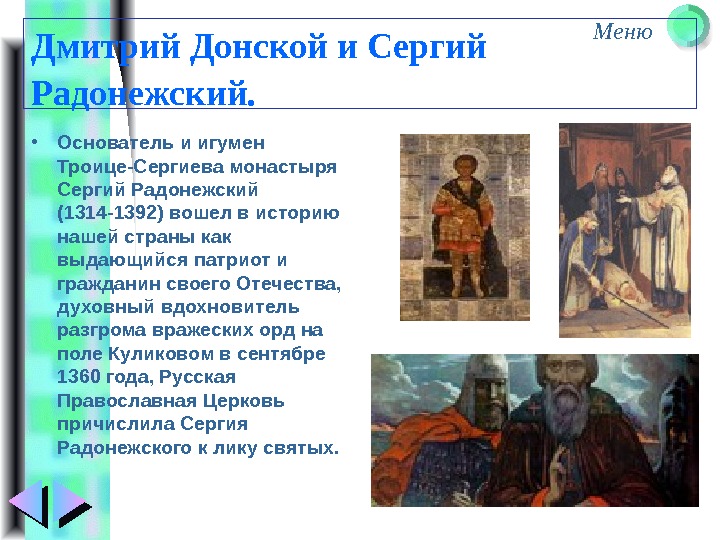 Меню

Дмитрий Донской и Сергий Радонежский.

• Основатель и игумен Троице-Сергиева монастыря Сергий Радонежский (1314-1392) вошел в историю нашей страны как выдающийся патриот и гражданин своего Отечества, духовный вдохновитель разгрома вражеских орд на поле Куликовом в сентябре 1360 года, Русская Православная Церковь причислила Сергия Радонежского к лику святых.